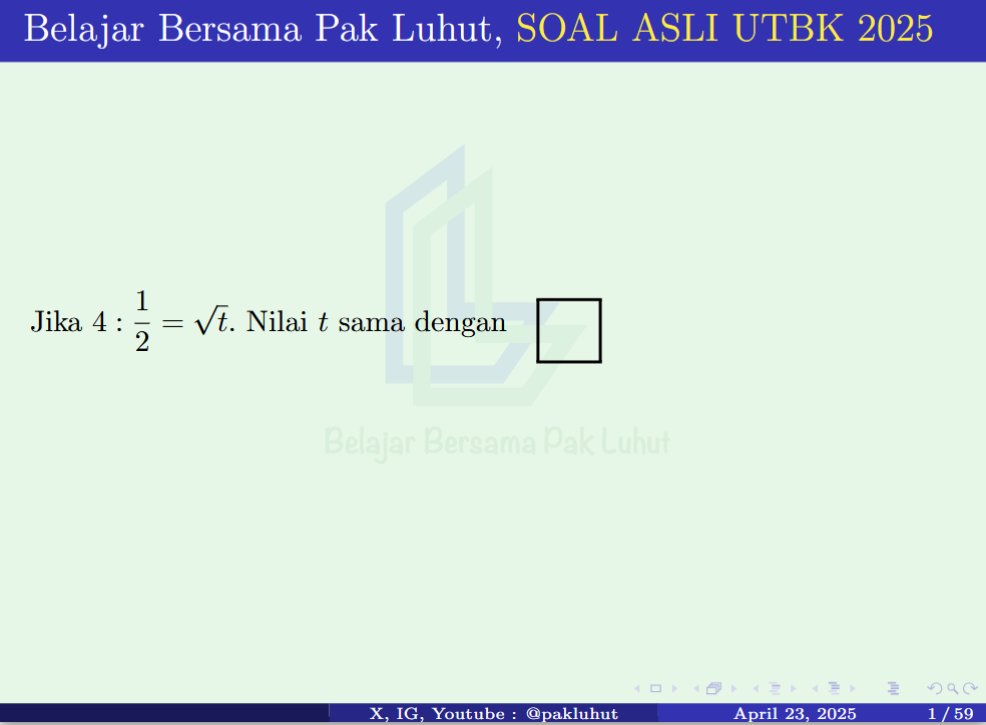 Belajar Bersama Pak Luhut, SOAL ASLI UTBK 2025

Jika $4 : \frac{1}{2} = \sqrt{t}$. Nilai $t$ sama dengan $\square$

Belajar Bersama Pak Luhut

X, IG, Youtube : @pakluhut April 23, 2025 1 / 59